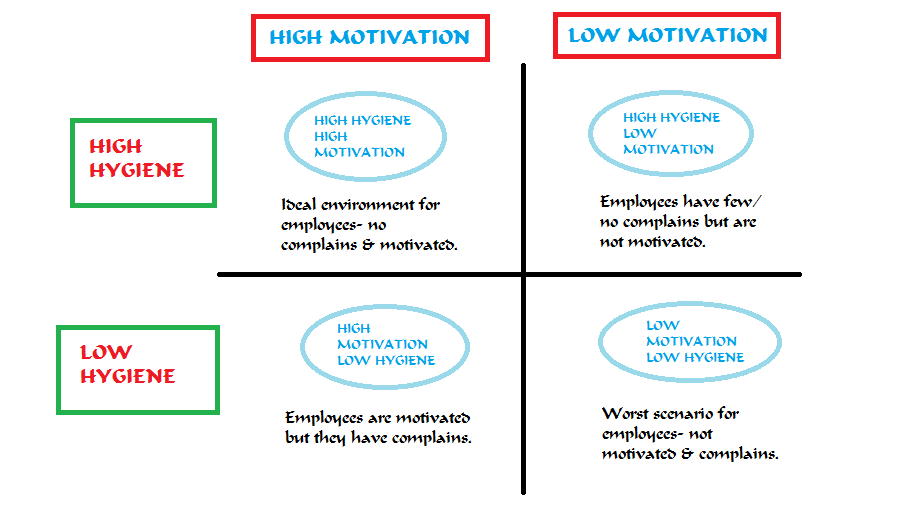 HIGH MOTIVATION

LOW MOTIVATION

HIGH HYGIENE

HIGH HYGIENE
HIGH
MOTIVATION

Ideal environment for employees- no complains & motivated.

HIGH HYGIENE
LOW
MOTIVATION

Employees have few/ no complains but are not motivated.

LOW HYGIENE

HIGH
MOTIVATION
LOW HYGIENE

Employees are motivated but they have complains.

LOW
MOTIVATION
LOW HYGIENE

Worst scenario for employees- not motivated & complains.